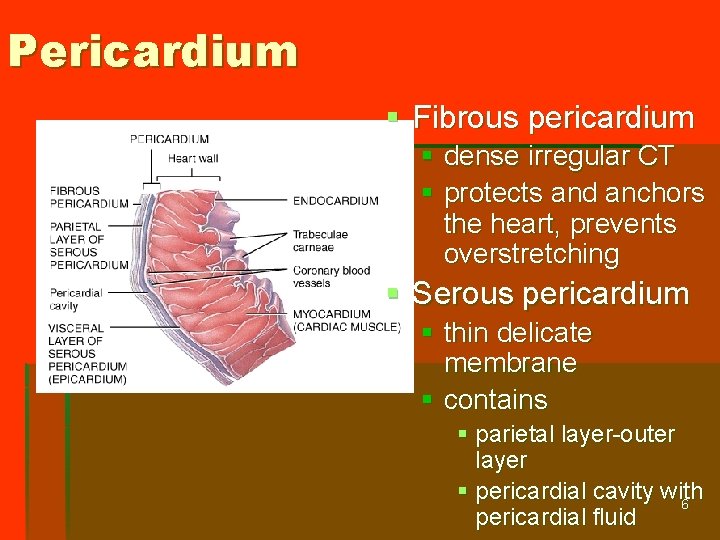 Pericardium

PERICARDIUM
Heart wall
FIBROUS PERICARDIUM
PARIETAL LAYER OF SEROUS PERICARDIUM
Pericardial cavity
VISCERAL LAYER OF SEROUS PERICARDIUM (EPICARDIUM)
ENDOCARDIUM
Trabeculae carneae
Coronary blood vessels
MYOCARDIUM (CARDIAC MUSCLE)

Fibrous pericardium
dense irregular CT
protects and anchors the heart, prevents overstretching
Serous pericardium
thin delicate membrane
contains
parietal layer-outer layer
pericardial cavity with pericardial fluid

6